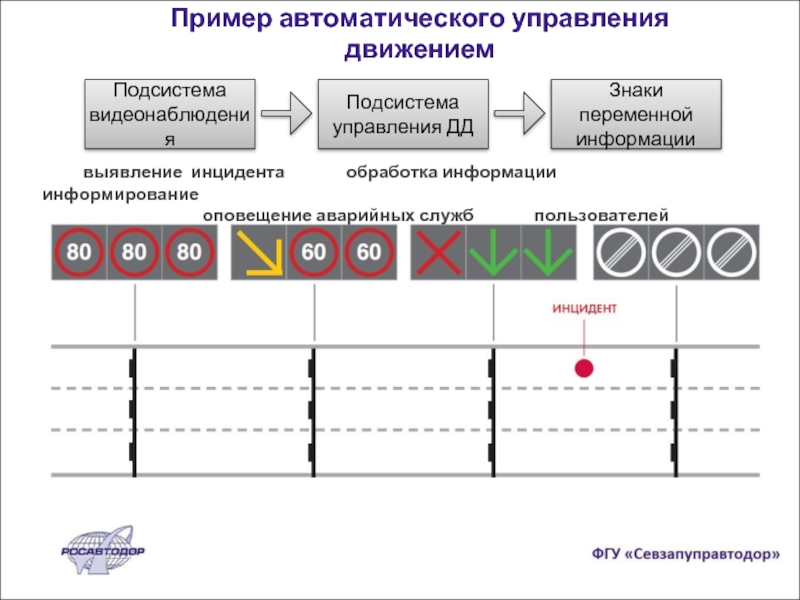 Пример автоматического управления движением

Подсистема видеонаблюдения

Подсистема управления ДД

Знаки переменной информации

выявление инцидента

обработка информации

информирование

оповещение аварийных служб

пользователей

80 80 80

60 60

ИНЦИДЕНТ

РОСАВТОДОР

ФГУ «Севзапуправтодор»